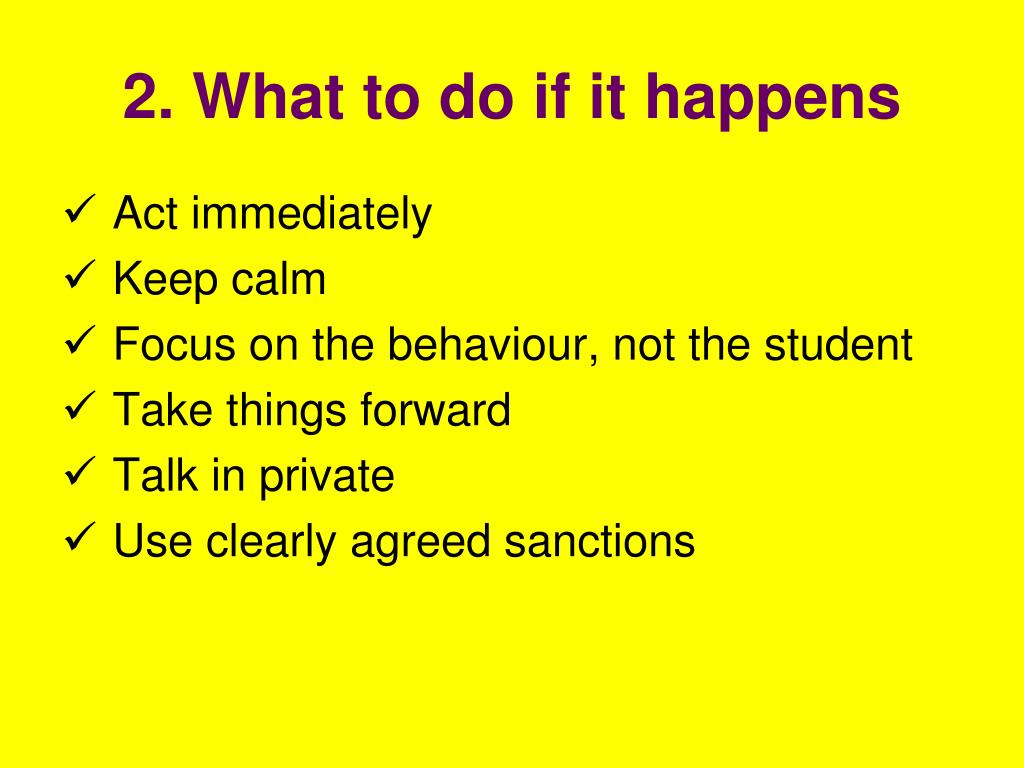 2. What to do if it happens

✓ Act immediately
✓ Keep calm
✓ Focus on the behaviour, not the student
✓ Take things forward
✓ Talk in private
✓ Use clearly agreed sanctions